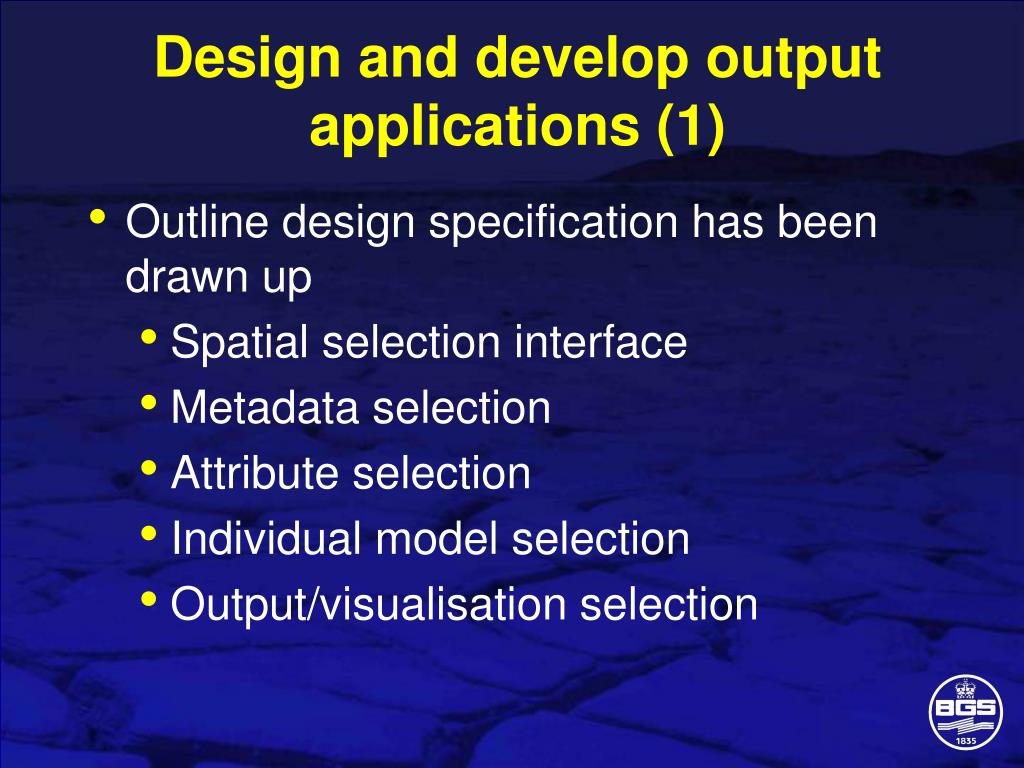 Design and develop output applications (1)

• Outline design specification has been drawn up
  • Spatial selection interface
  • Metadata selection
  • Attribute selection
  • Individual model selection
  • Output/visualisation selection

BGS
1835